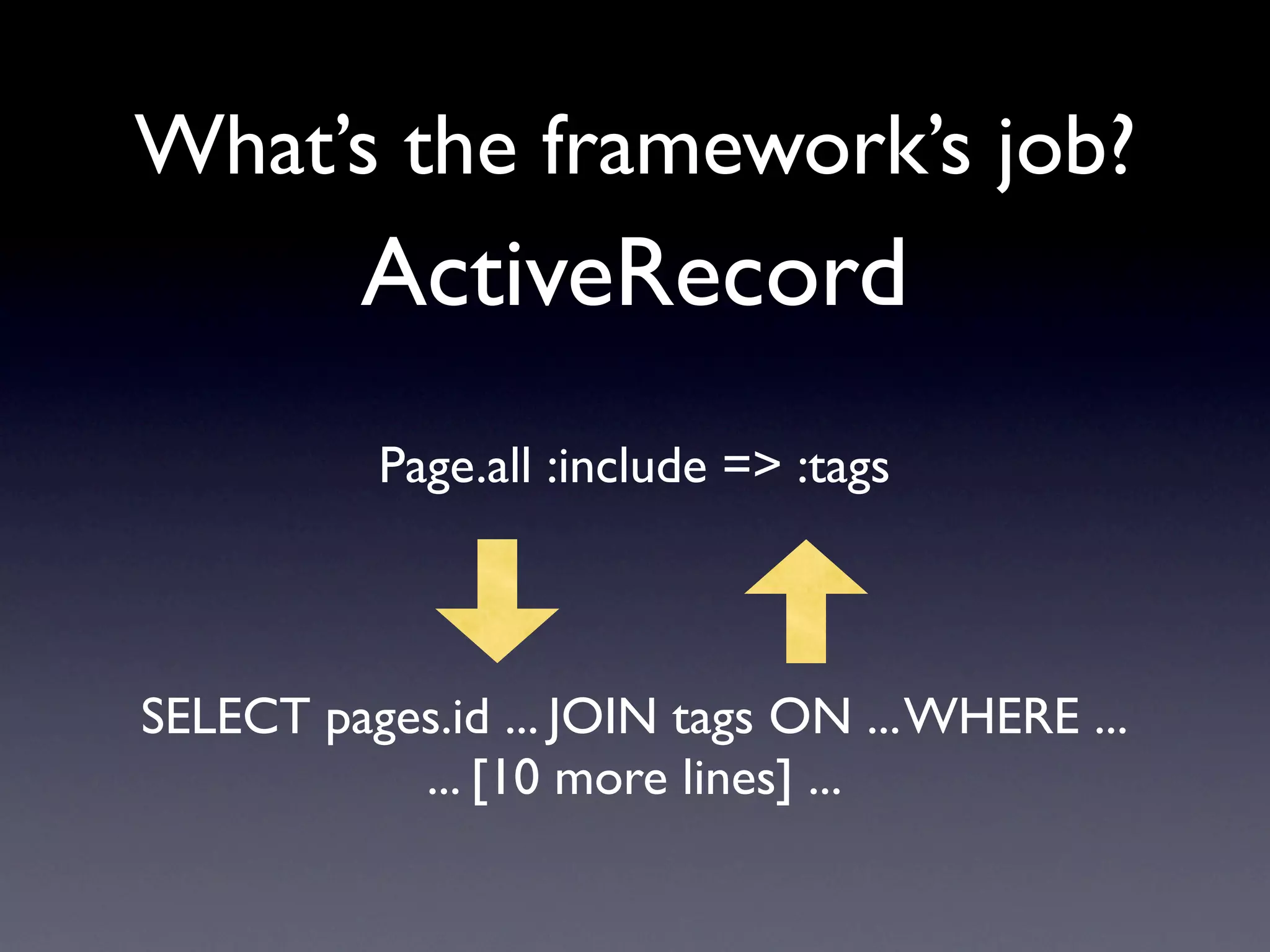 What's the framework's job?
ActiveRecord

Page.all :include => :tags

SELECT pages.id ... JOIN tags ON ... WHERE ...
... [10 more lines] ...